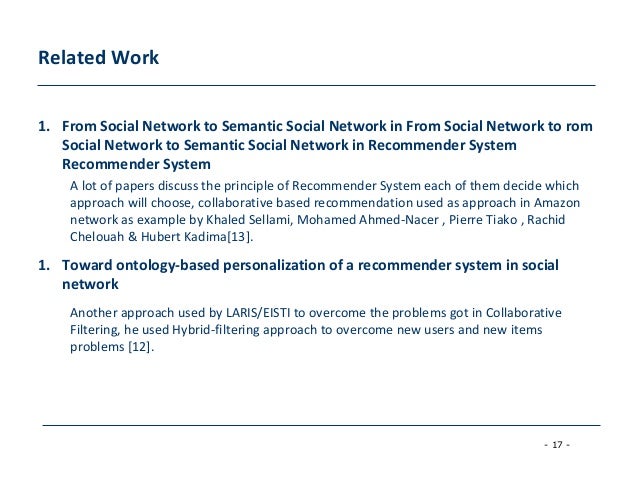 Related Work

1. From Social Network to Semantic Social Network in From Social Network to rom Social Network to Semantic Social Network in Recommender System Recommender System

A lot of papers discuss the principle of Recommender System each of them decide which approach will choose, collaborative based recommendation used as approach in Amazon network as example by Khaled Sellami, Mohamed Ahmed-Nacer , Pierre Tiako , Rachid Chelouah & Hubert Kadima[13].

1. Toward ontology-based personalization of a recommender system in social network

Another approach used by LARIS/EISTI to overcome the problems got in Collaborative Filtering, he used Hybrid-filtering approach to overcome new users and new items problems [12].

- 17 -